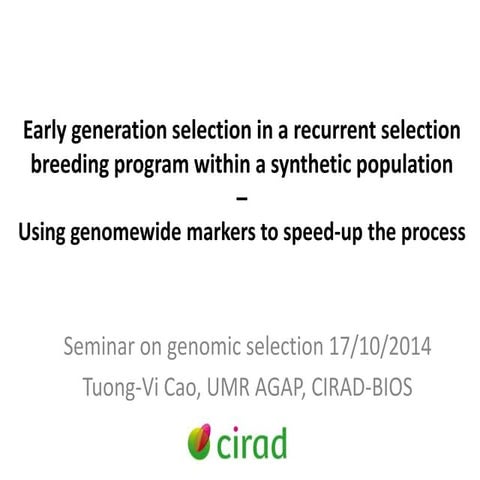 Early generation selection in a recurrent selection breeding program within a synthetic population
–
Using genomewide markers to speed-up the process

Seminar on genomic selection 17/10/2014
Tuong-Vi Cao, UMR AGAP, CIRAD-BIOS

cirad